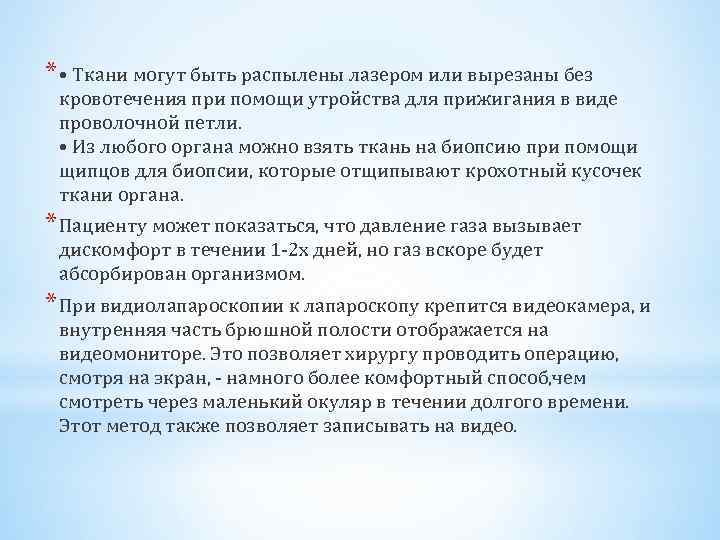 * • Ткани могут быть распылены лазером или вырезаны без кровотечения при помощи утройства для прижигания в виде проволочной петли.
• Из любого органа можно взять ткань на биопсию при помощи щипцов для биопсии, которые отщипывают крохотный кусочек ткани органа.

* Пациенту может показаться, что давление газа вызывает дискомфорт в течении 1-2х дней, но газ вскоре будет абсорбирован организмом.

* При видиолапароскопии к лапароскопу крепится видеокамера, и внутренняя часть брюшной полости отображается на видеомониторе. Это позволяет хирургу проводить операцию, смотря на экран, - намного более комфортный способ,чем смотреть через маленький окуляр в течении долгого времени. Этот метод также позволяет записывать на видео.